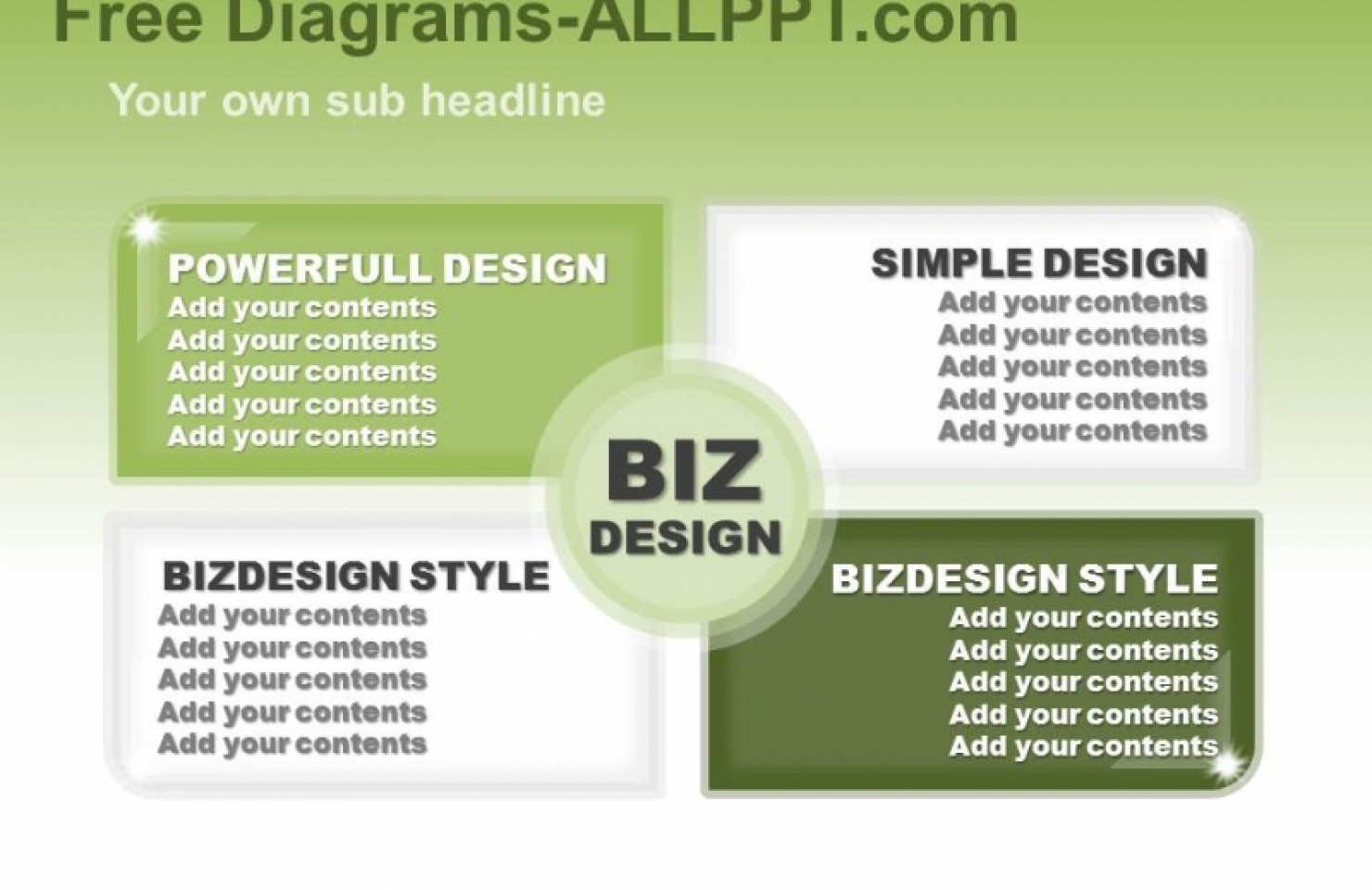 Free Diagrams-ALLPPT.com

Your own sub headline

POWERFULL DESIGN
Add your contents
Add your contents
Add your contents
Add your contents
Add your contents

SIMPLE DESIGN
Add your contents
Add your contents
Add your contents
Add your contents
Add your contents

BIZ DESIGN

BIZDESIGN STYLE
Add your contents
Add your contents
Add your contents
Add your contents
Add your contents

BIZDESIGN STYLE
Add your contents
Add your contents
Add your contents
Add your contents
Add your contents